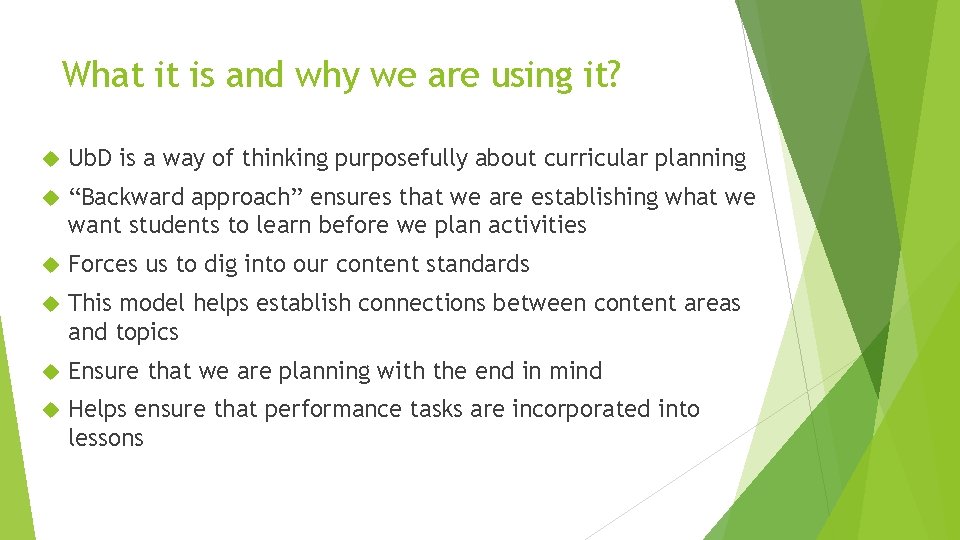 What it is and why we are using it?

UbD is a way of thinking purposefully about curricular planning

“Backward approach” ensures that we are establishing what we want students to learn before we plan activities

Forces us to dig into our content standards

This model helps establish connections between content areas and topics

Ensure that we are planning with the end in mind

Helps ensure that performance tasks are incorporated into lessons